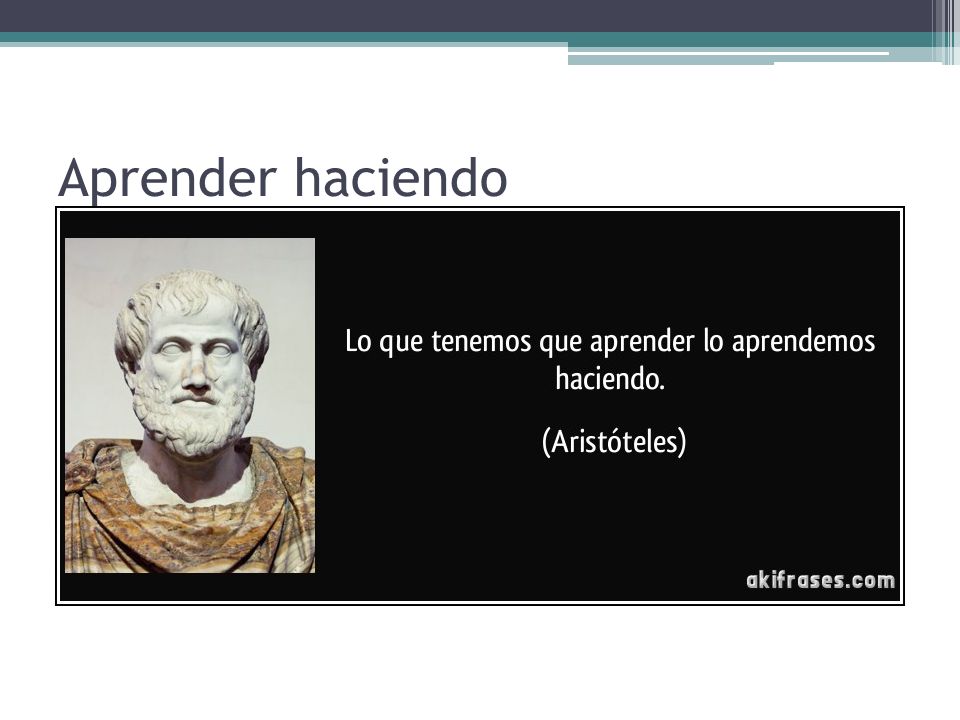 Aprender haciendo

Lo que tenemos que aprender lo aprendemos haciendo.

(Aristóteles)

akifrases.com